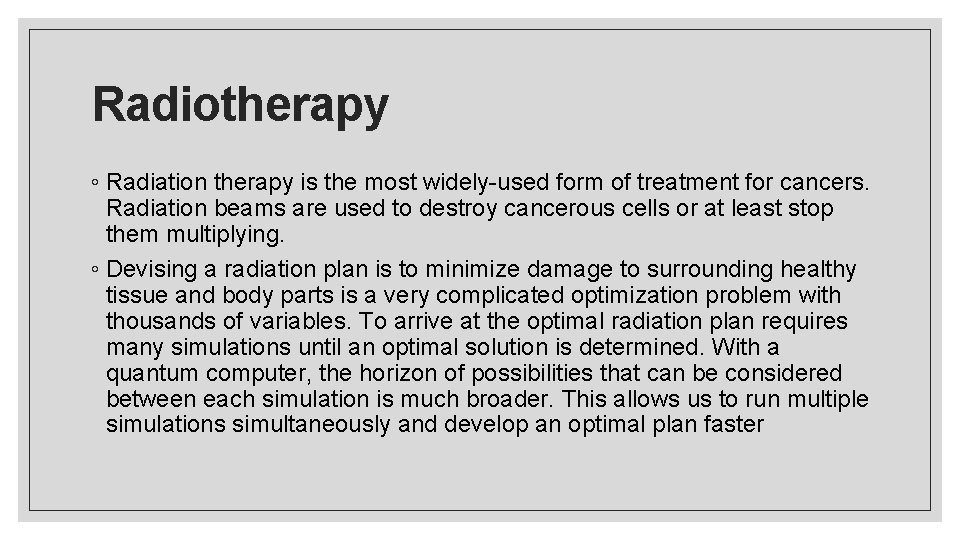 Radiotherapy

◦ Radiation therapy is the most widely-used form of treatment for cancers. Radiation beams are used to destroy cancerous cells or at least stop them multiplying.

◦ Devising a radiation plan is to minimize damage to surrounding healthy tissue and body parts is a very complicated optimization problem with thousands of variables. To arrive at the optimal radiation plan requires many simulations until an optimal solution is determined. With a quantum computer, the horizon of possibilities that can be considered between each simulation is much broader. This allows us to run multiple simulations simultaneously and develop an optimal plan faster